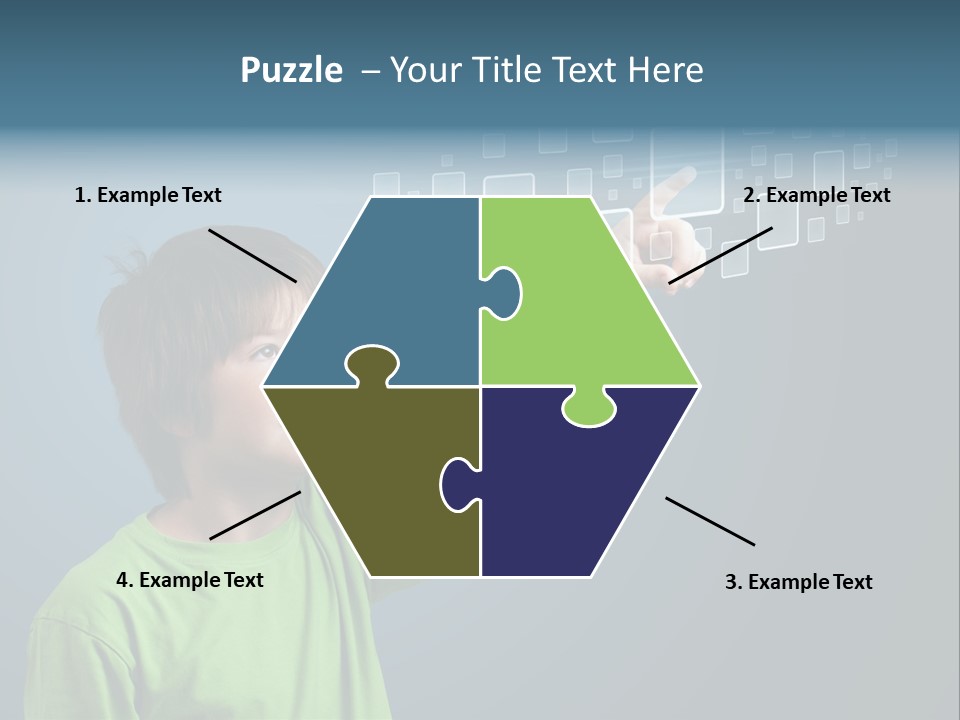 Puzzle – Your Title Text Here

1. Example Text

2. Example Text

4. Example Text

3. Example Text